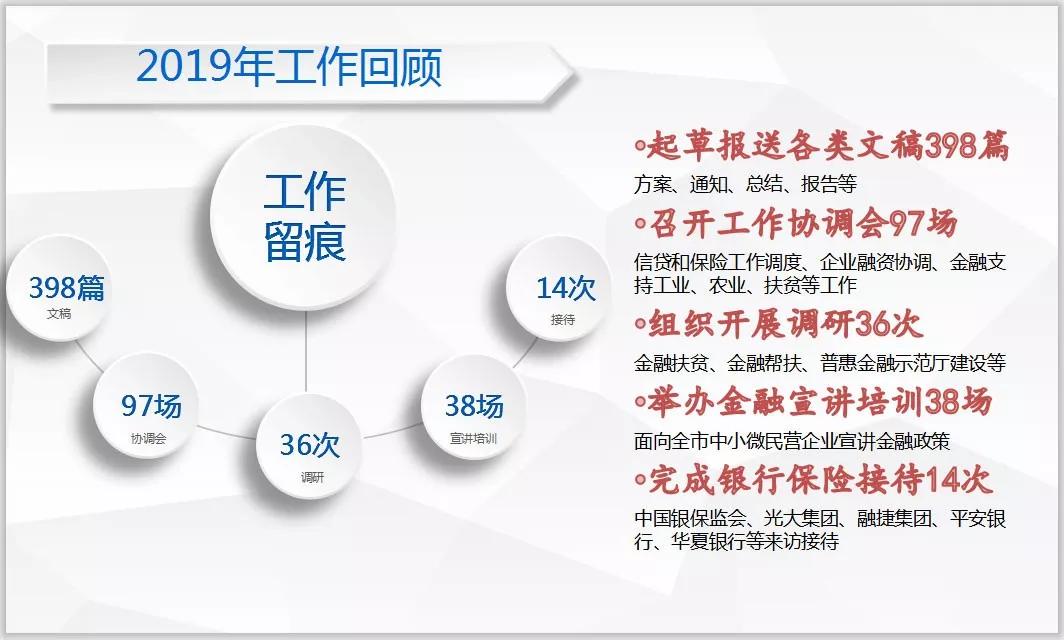 2019年工作回顾

工作留痕

398篇
文稿

97场
协调会

36次
调研

38场
宣讲培训

14次
接待

•起草报送各类文稿398篇
方案、通知、总结、报告等

•召开工作协调会97场
信贷和保险工作调度、企业融资协调、金融支持工业、农业、扶贫等工作

•组织开展调研36次
金融扶贫、金融帮扶、普惠金融示范厅建设等

•举办金融宣讲培训38场
面向全市中小微民营企业宣讲金融政策

•完成银行保险接待14次
中国银保监会、光大集团、融捷集团、平安银行、华夏银行等来访接待